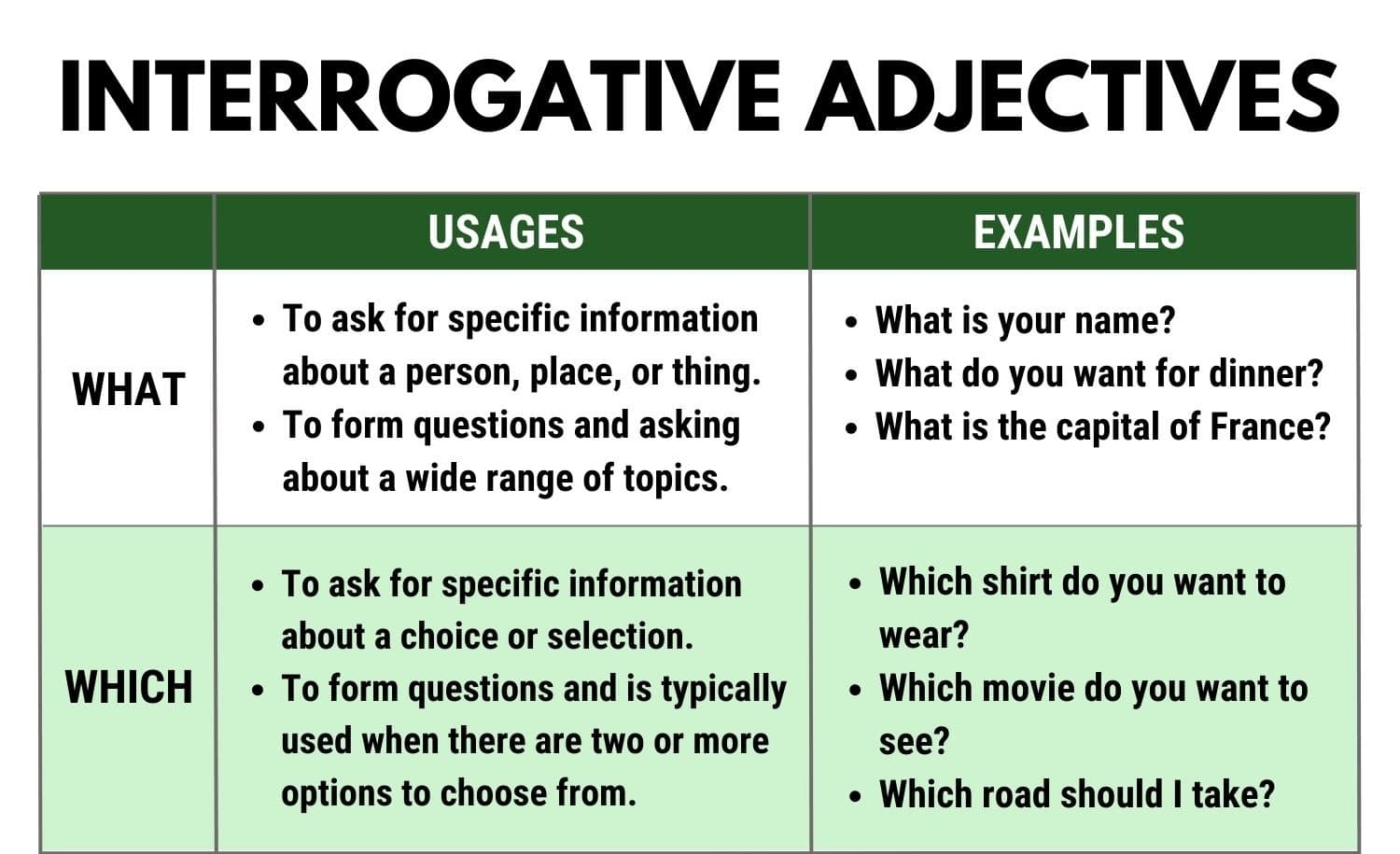 INTERROGATIVE ADJECTIVES

| | USAGES | EXAMPLES |
|---|---|---|
| WHAT | • To ask for specific information about a person, place, or thing. • To form questions and asking about a wide range of topics. | • What is your name? • What do you want for dinner? • What is the capital of France? |
| WHICH | • To ask for specific information about a choice or selection. • To form questions and is typically used when there are two or more options to choose from. | • Which shirt do you want to wear? • Which movie do you want to see? • Which road should I take? |